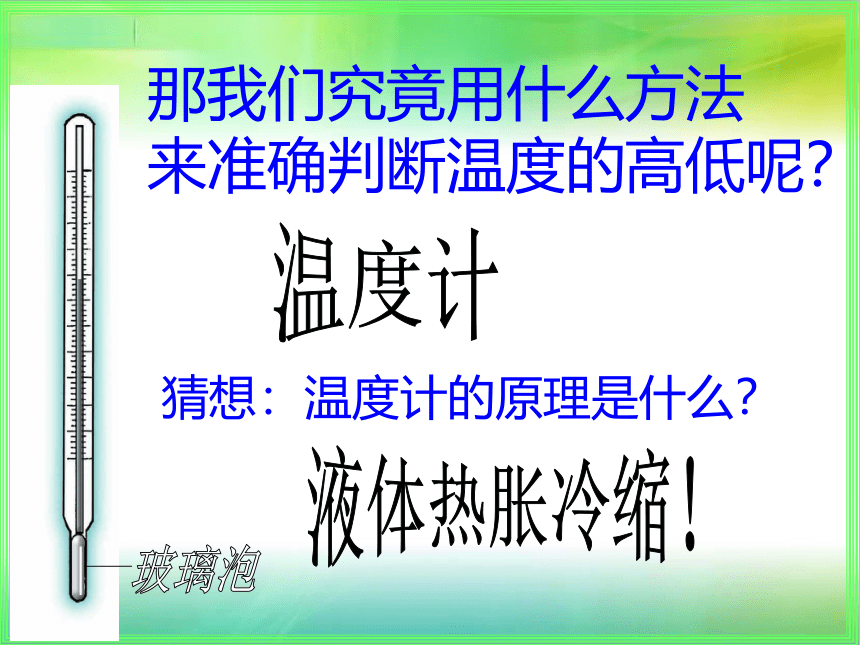 那我们究竟用什么方法来准确判断温度的高低呢？

温度计

猜想：温度计的原理是什么？

液体热胀冷缩！

玻璃泡